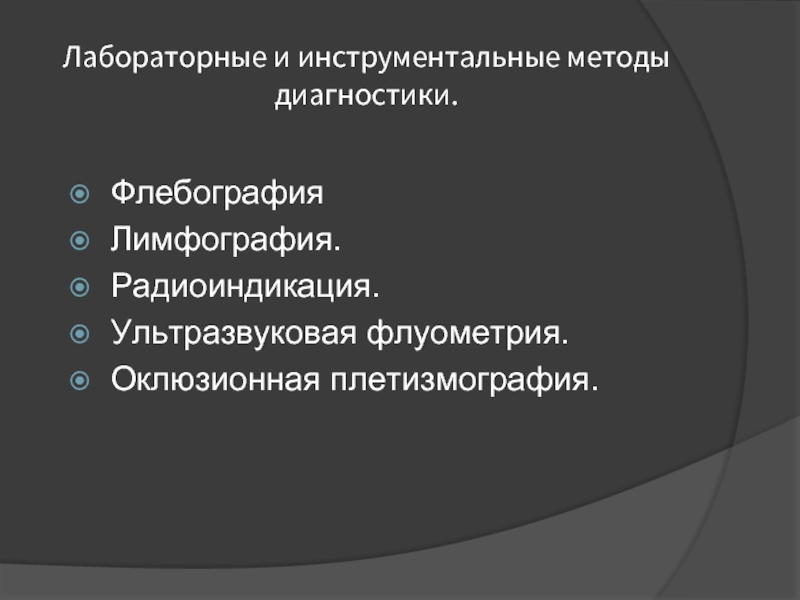 Лабораторные и инструментальные методы диагностики.

Флебография
Лимфография.
Радиоиндикация.
Ультразвуковая флуометрия.
Оклюзионная плетизмография.